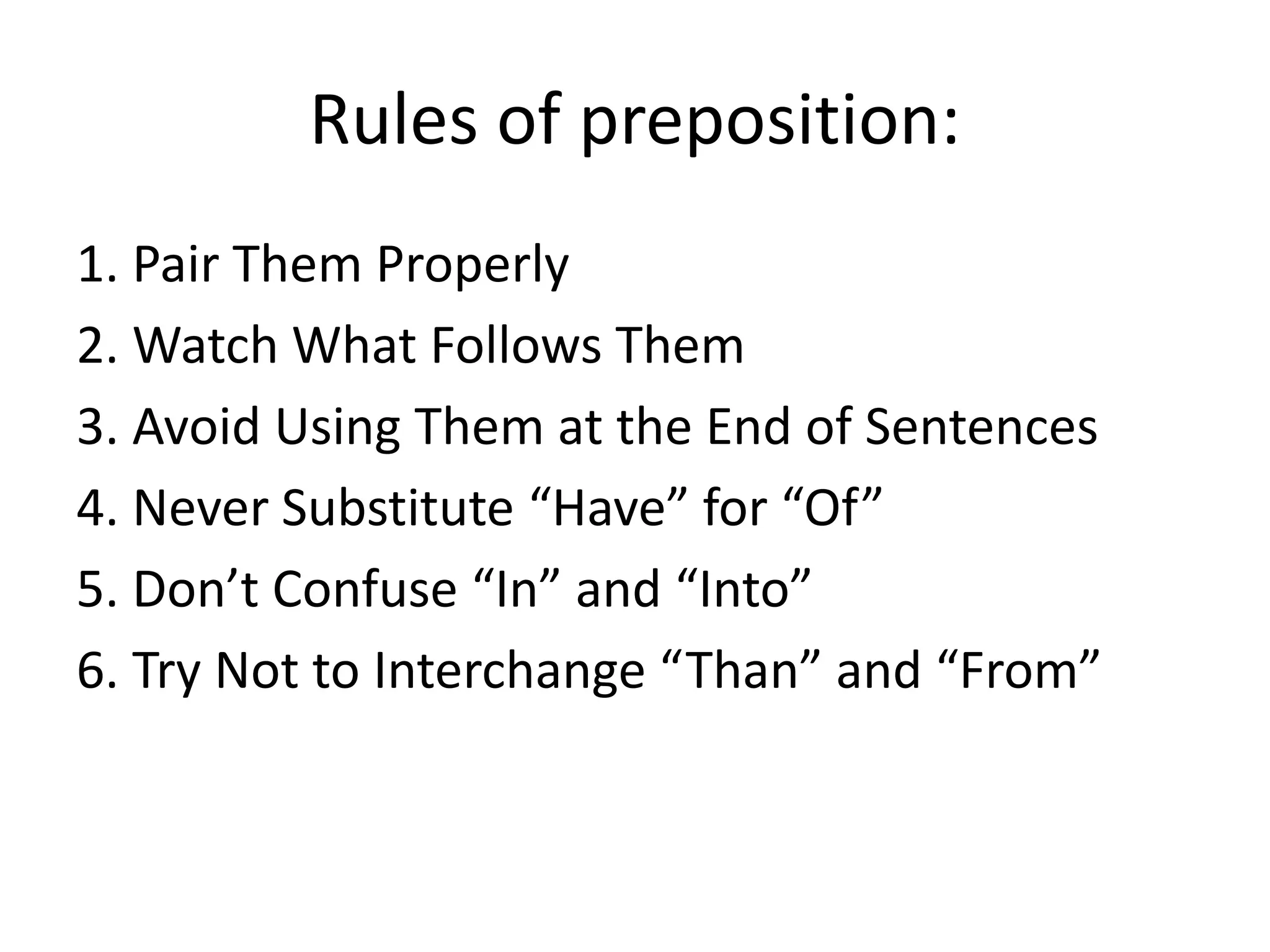 Rules of preposition:

1. Pair Them Properly
2. Watch What Follows Them
3. Avoid Using Them at the End of Sentences
4. Never Substitute “Have” for “Of”
5. Don’t Confuse “In” and “Into”
6. Try Not to Interchange “Than” and “From”